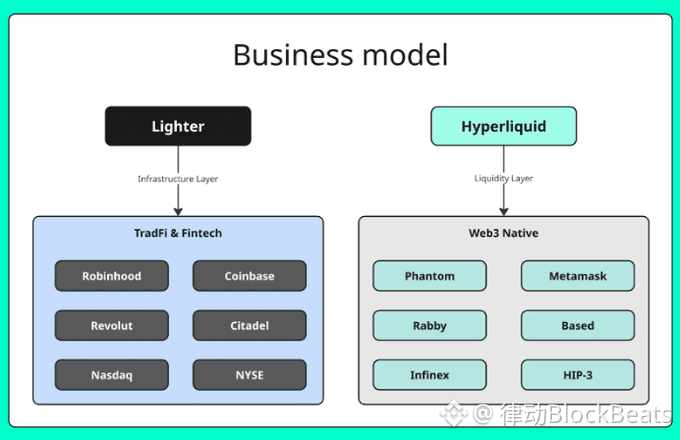 Business model

Lighter

Infrastructure Layer

TradFi & Fintech

Robinhood

Coinbase

Revolut

Citadel

Nasdaq

NYSE

Hyperliquid

Liquidity Layer

Web3 Native

Phantom

Metamask

Rabby

Based

Infinex

HIP-3

@ 律动BlockBeats